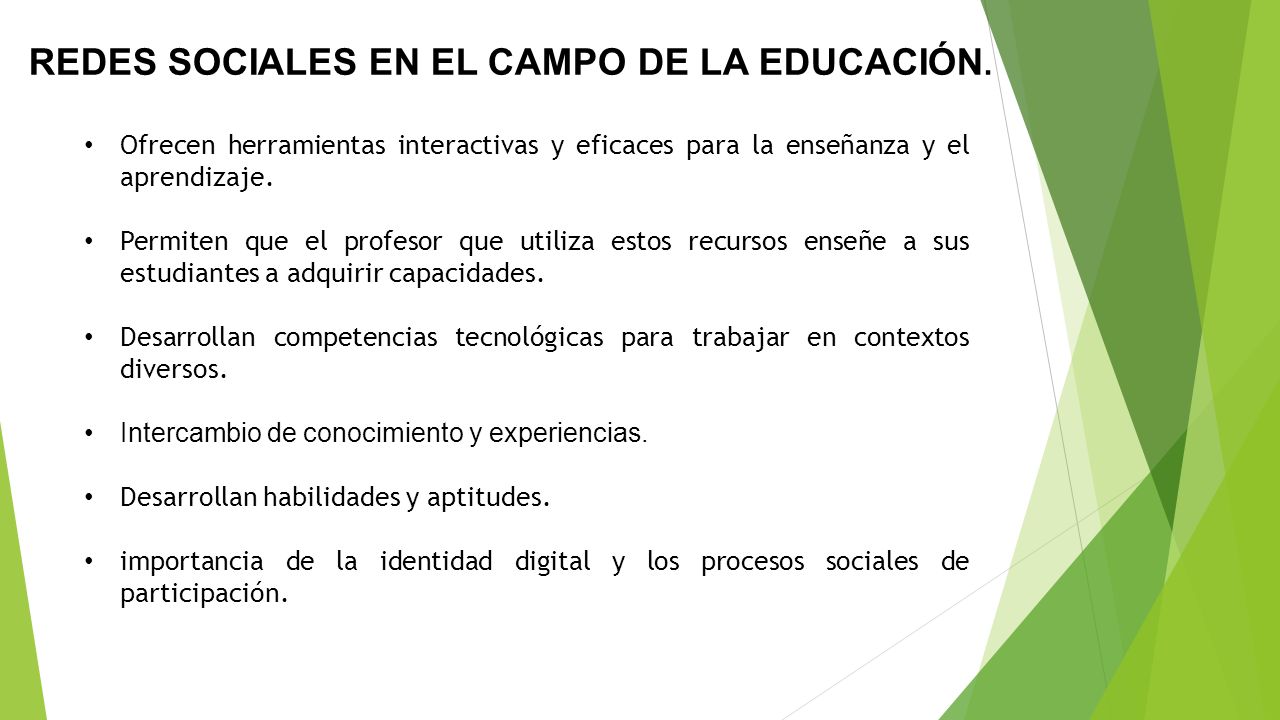 REDES SOCIALES EN EL CAMPO DE LA EDUCACIÓN.

• Ofrecen herramientas interactivas y eficaces para la enseñanza y el aprendizaje.

• Permiten que el profesor que utiliza estos recursos enseñe a sus estudiantes a adquirir capacidades.

• Desarrollan competencias tecnológicas para trabajar en contextos diversos.

• Intercambio de conocimiento y experiencias.

• Desarrollan habilidades y aptitudes.

• importancia de la identidad digital y los procesos sociales de participación.